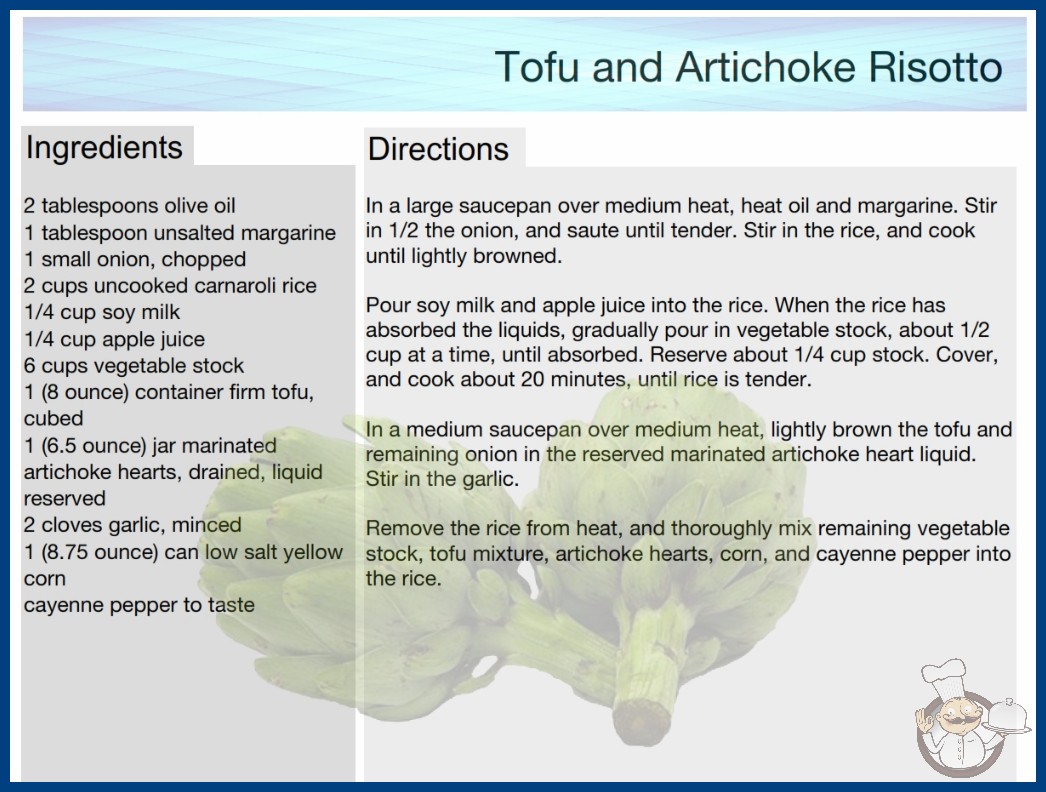 Tofu and Artichoke Risotto

Ingredients

2 tablespoons olive oil
1 tablespoon unsalted margarine
1 small onion, chopped
2 cups uncooked carnaroli rice
1/4 cup soy milk
1/4 cup apple juice
6 cups vegetable stock
1 (8 ounce) container firm tofu, cubed
1 (6.5 ounce) jar marinated artichoke hearts, drained, liquid reserved
2 cloves garlic, minced
1 (8.75 ounce) can low salt yellow corn
cayenne pepper to taste

Directions

In a large saucepan over medium heat, heat oil and margarine. Stir in 1/2 the onion, and saute until tender. Stir in the rice, and cook until lightly browned.

Pour soy milk and apple juice into the rice. When the rice has absorbed the liquids, gradually pour in vegetable stock, about 1/2 cup at a time, until absorbed. Reserve about 1/4 cup stock. Cover, and cook about 20 minutes, until rice is tender.

In a medium saucepan over medium heat, lightly brown the tofu and remaining onion in the reserved marinated artichoke heart liquid. Stir in the garlic.

Remove the rice from heat, and thoroughly mix remaining vegetable stock, tofu mixture, artichoke hearts, corn, and cayenne pepper into the rice.